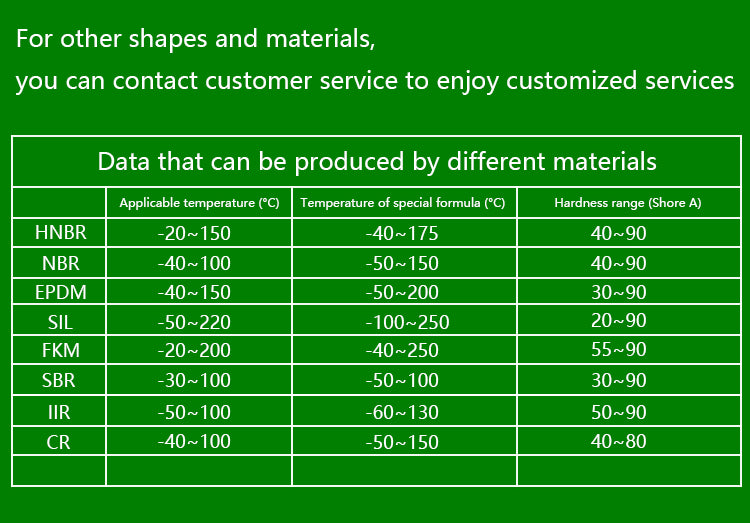 For other shapes and materials,
you can contact customer service to enjoy customized services

Data that can be produced by different materials

| | Applicable temperature (°C) | Temperature of special formula (°C) | Hardness range (Shore A) |
|---|---|---|---|
| HNBR | -20~150 | -40~175 | 40~90 |
| NBR | -40~100 | -50~150 | 40~90 |
| EPDM | -40~150 | -50~200 | 30~90 |
| SIL | -50~220 | -100~250 | 20~90 |
| FKM | -20~200 | -40~250 | 55~90 |
| SBR | -30~100 | -50~100 | 30~90 |
| IIR | -50~100 | -60~130 | 50~90 |
| CR | -40~100 | -50~150 | 40~80 |
| | | | |